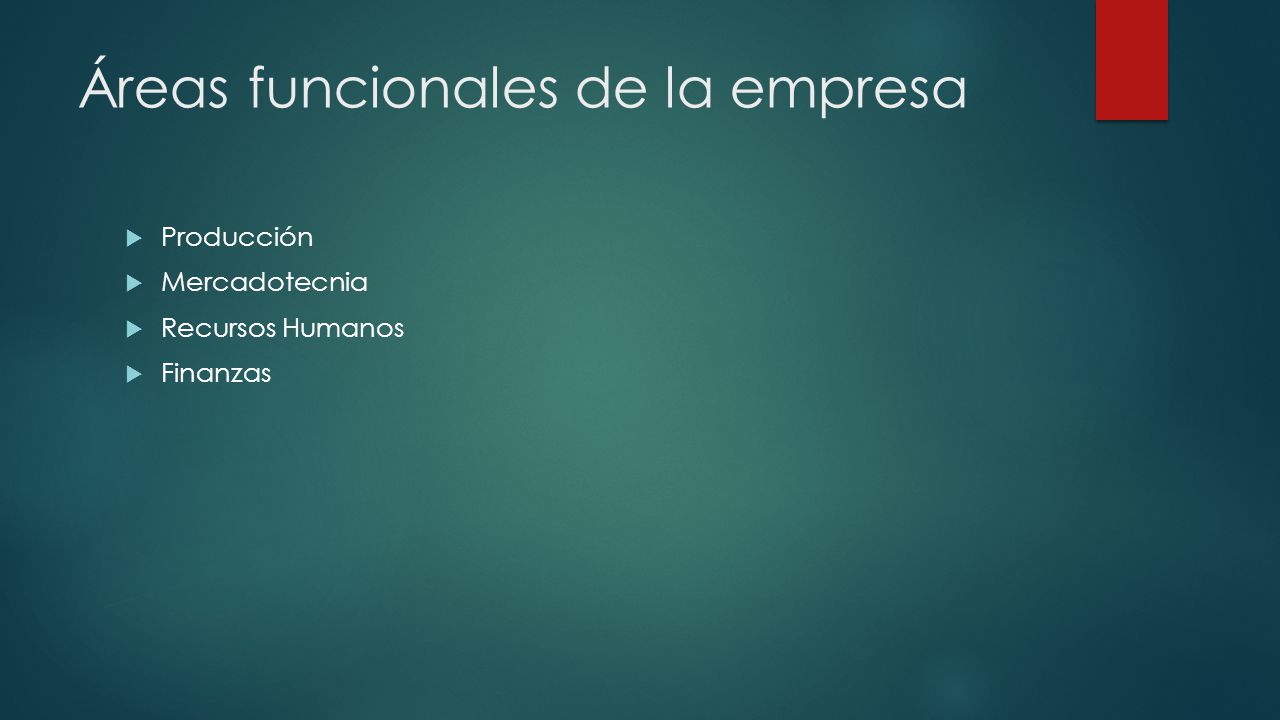 Áreas funcionales de la empresa

Producción
Mercadotecnia
Recursos Humanos
Finanzas